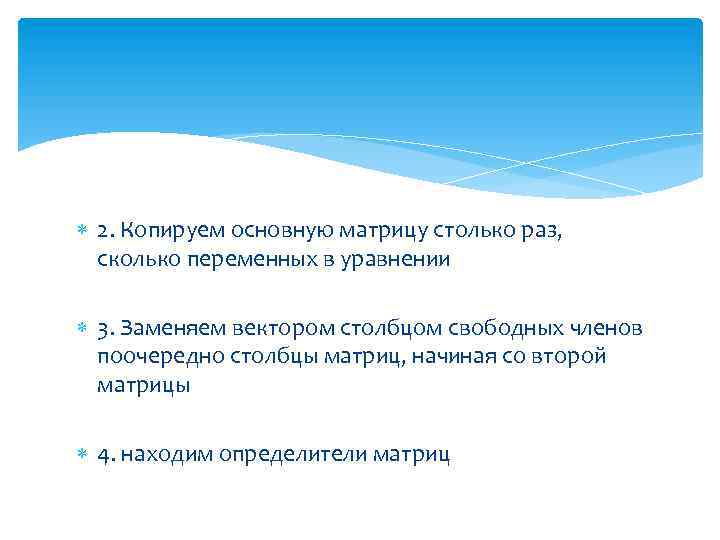 2. Копируем основную матрицу столько раз, сколько переменных в уравнении

3. Заменяем вектором столбцом свободных членов поочередно столбцы матриц, начиная со второй матрицы

4. находим определители матриц